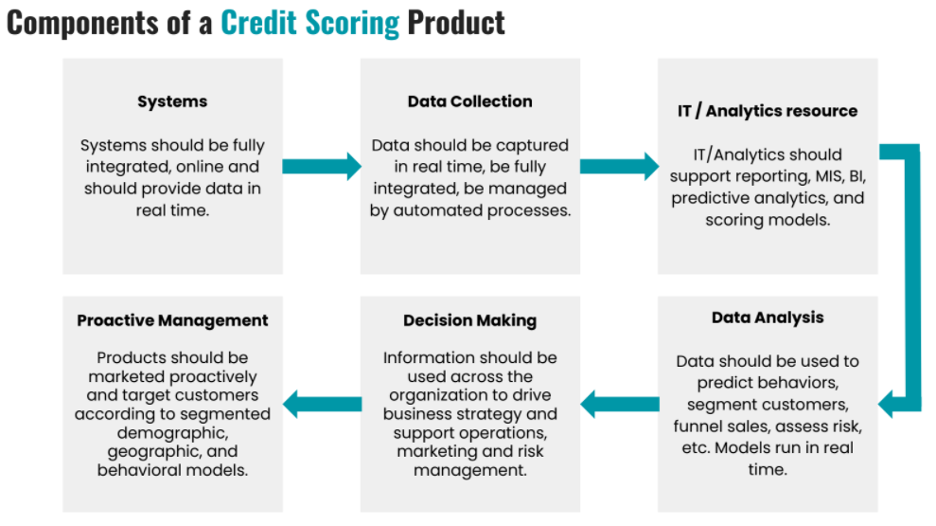 Components of a Credit Scoring Product

Systems

Systems should be fully integrated, online and should provide data in real time.

Data Collection

Data should be captured in real time, be fully integrated, be managed by automated processes.

IT / Analytics resource

IT/Analytics should support reporting, MIS, BI, predictive analytics, and scoring models.

Data Analysis

Data should be used to predict behaviors, segment customers, funnel sales, assess risk, etc. Models run in real time.

Decision Making

Information should be used across the organization to drive business strategy and support operations, marketing and risk management.

Proactive Management

Products should be marketed proactively and target customers according to segmented demographic, geographic, and behavioral models.